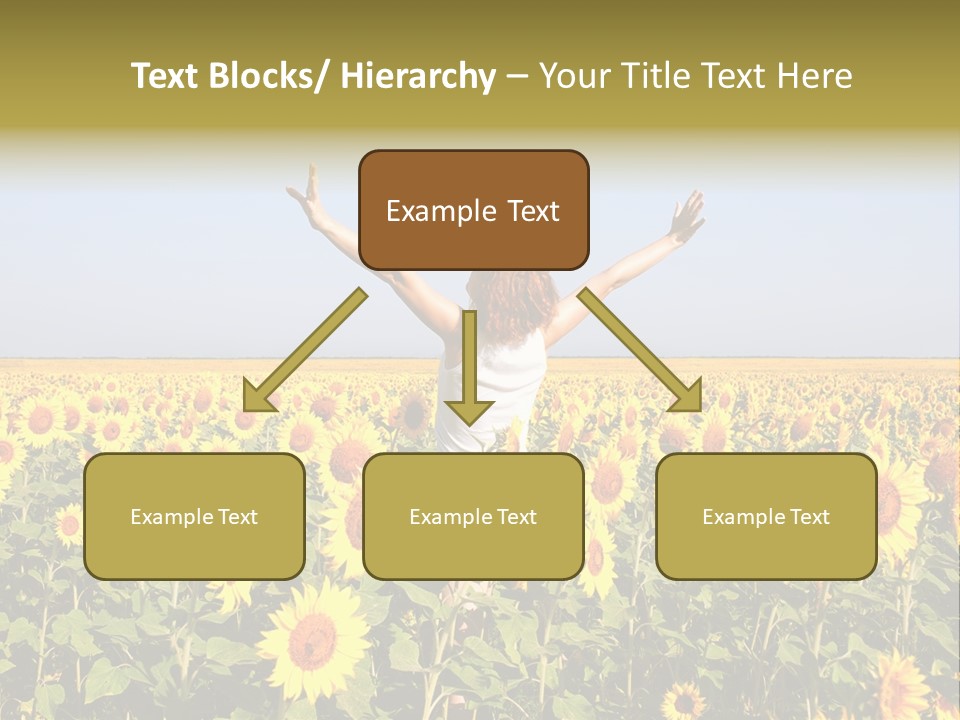 Text Blocks/ Hierarchy – Your Title Text Here

Example Text

Example Text

Example Text

Example Text